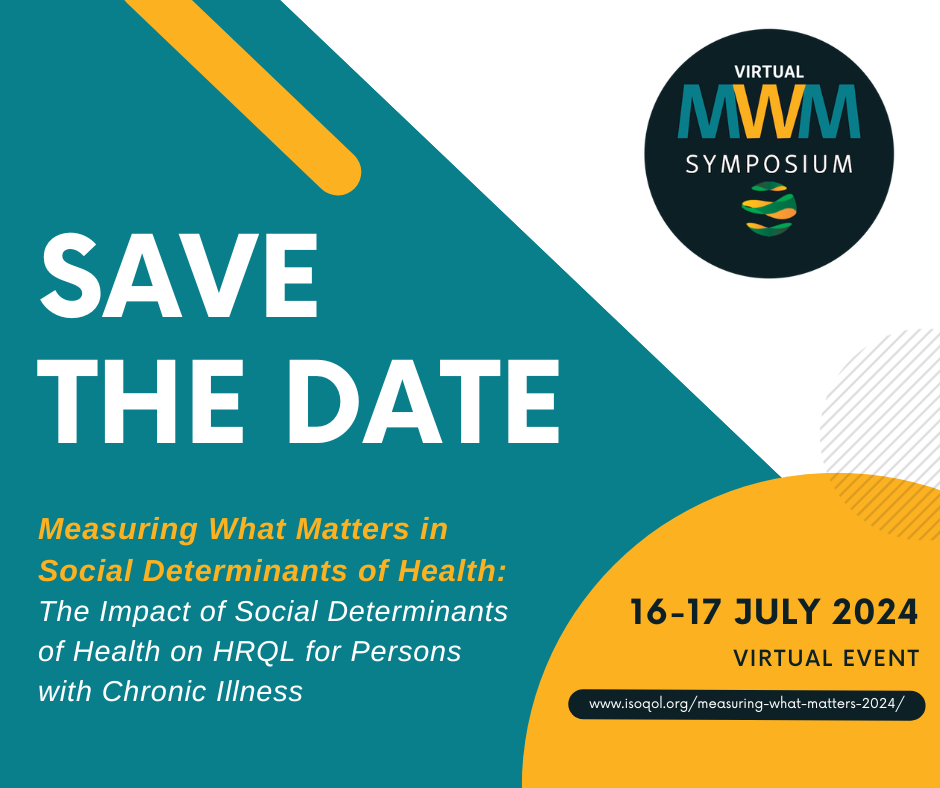 VIRTUAL
MWM
SYMPOSIUM

SAVE THE DATE

Measuring What Matters in Social Determinants of Health: The Impact of Social Determinants of Health on HRQL for Persons with Chronic Illness

16-17 JULY 2024
VIRTUAL EVENT
www.isoqol.org/measuring-what-matters-2024/